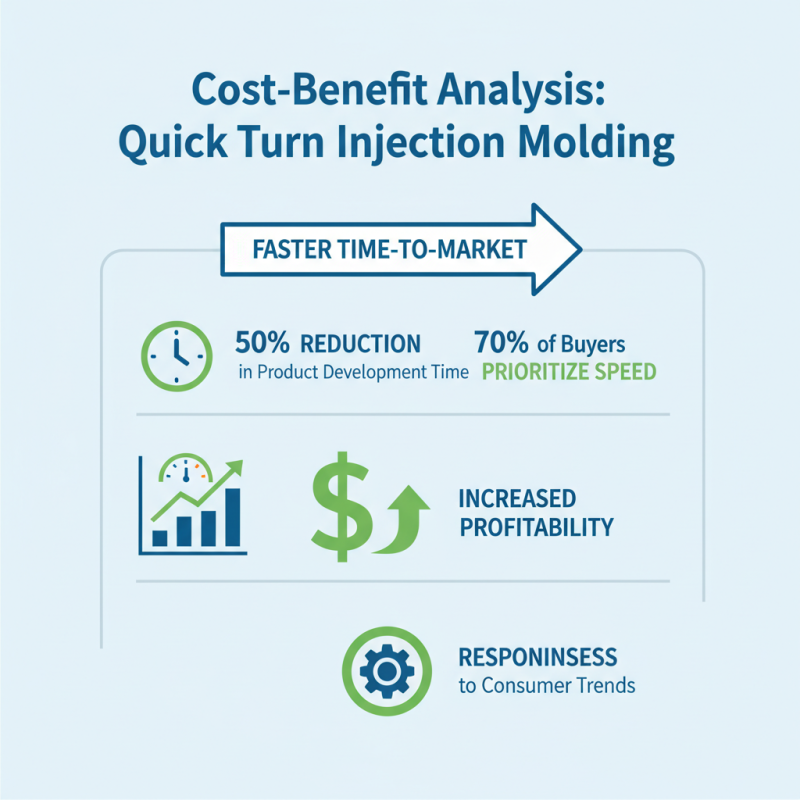 Cost-Benefit Analysis: Quick Turn Injection Molding

FASTER TIME-TO-MARKET

50% REDUCTION
in Product Development Time

70% of Buyers
PRIORITIZE SPEED

INCREASED PROFITABILITY

RESPONINSESS
to Consumer Trends